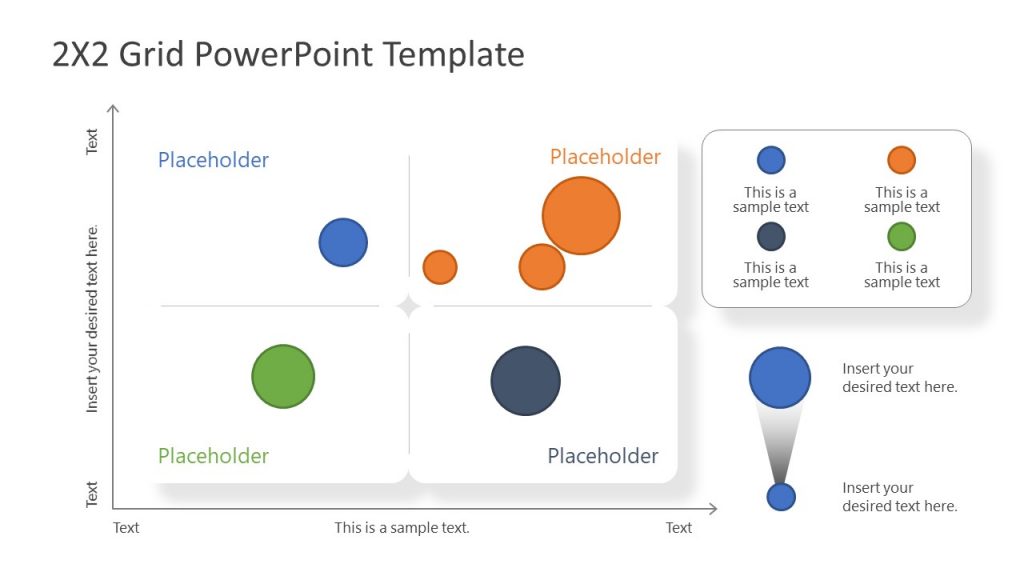 2X2 Grid PowerPoint Template

Text

Insert your desired text here.

Text

Placeholder

Placeholder

Placeholder

Placeholder

Text

This is a sample text.

Text

This is a sample text

This is a sample text

This is a sample text

This is a sample text

Insert your desired text here.

Insert your desired text here.